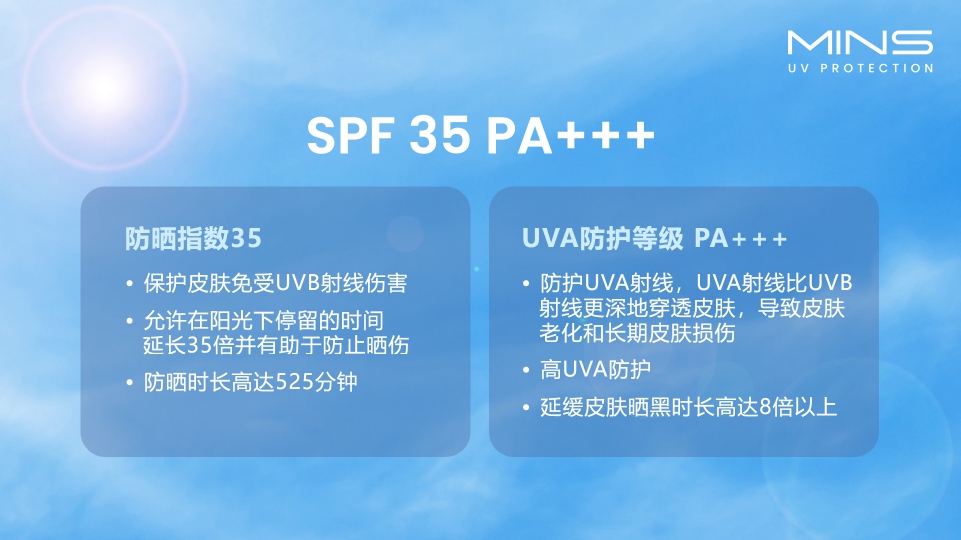 MINS
UV PROTECTION

SPF 35 PA+++

防晒指数35

• 保护皮肤免受UVB射线伤害
• 允许在阳光下停留的时间延长35倍并有助于防止晒伤
• 防晒时长高达525分钟

UVA防护等级 PA+++

• 防护UVA射线，UVA射线比UVB射线更深地穿透皮肤，导致皮肤老化和长期皮肤损伤
• 高UVA防护
• 延缓皮肤晒黑时长高达8倍以上